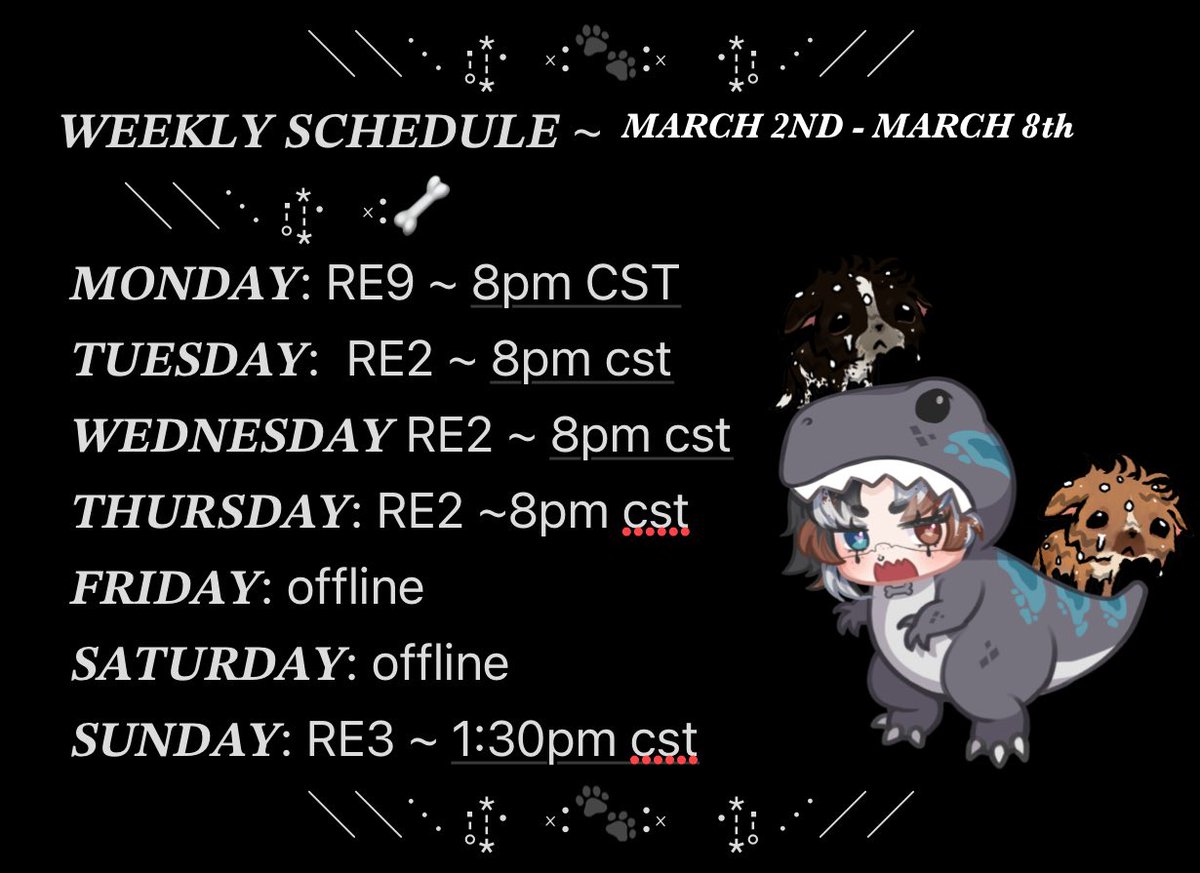 WEEKLY SCHEDULE ~ MARCH 2ND - MARCH 8th

MONDAY: RE9 ~ 8pm CST

TUESDAY: RE2 ~ 8pm cst

WEDNESDAY RE2 ~ 8pm cst

THURSDAY: RE2 ~8pm cst

FRIDAY: offline

SATURDAY: offline

SUNDAY: RE3 ~ 1:30pm cst